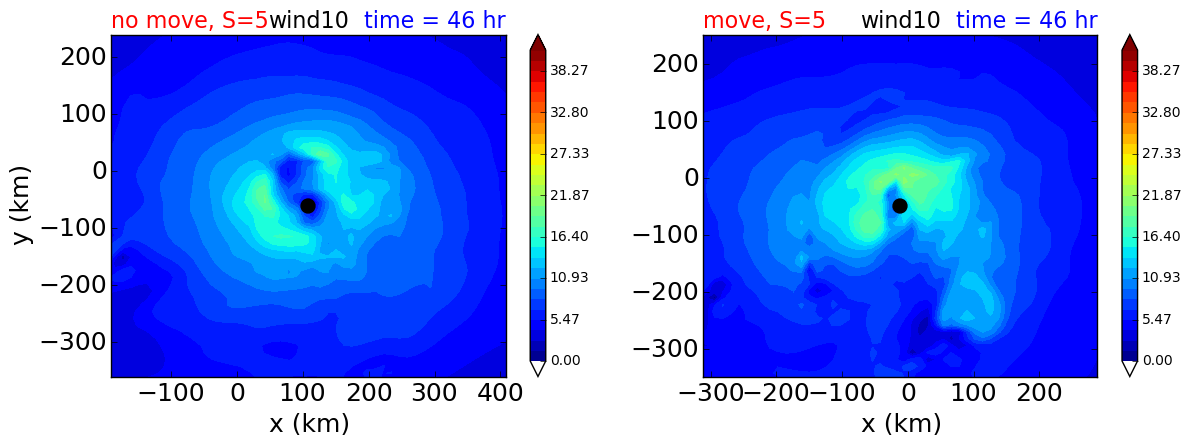 no move, S=5 wind10 time = 46 hr

200
100
0
−100
−200
−300
y (km)
−100 0 100 200 300 400
x (km)

38.27
32.80
27.33
21.87
16.40
10.93
5.47
0.00

move, S=5 wind10 time = 46 hr

200
100
0
−100
−200
−300
−300 −200 −100 0 100 200
x (km)

38.27
32.80
27.33
21.87
16.40
10.93
5.47
0.00